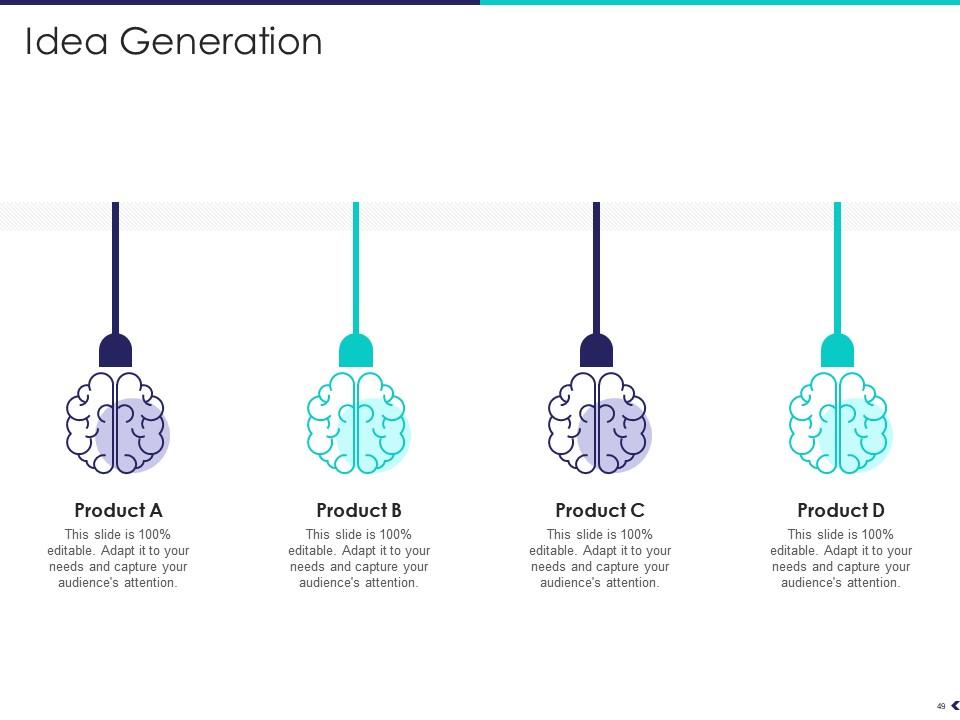 Idea Generation

Product A
This slide is 100% editable. Adapt it to your needs and capture your audience's attention.

Product B
This slide is 100% editable. Adapt it to your needs and capture your audience's attention.

Product C
This slide is 100% editable. Adapt it to your needs and capture your audience's attention.

Product D
This slide is 100% editable. Adapt it to your needs and capture your audience's attention.

49